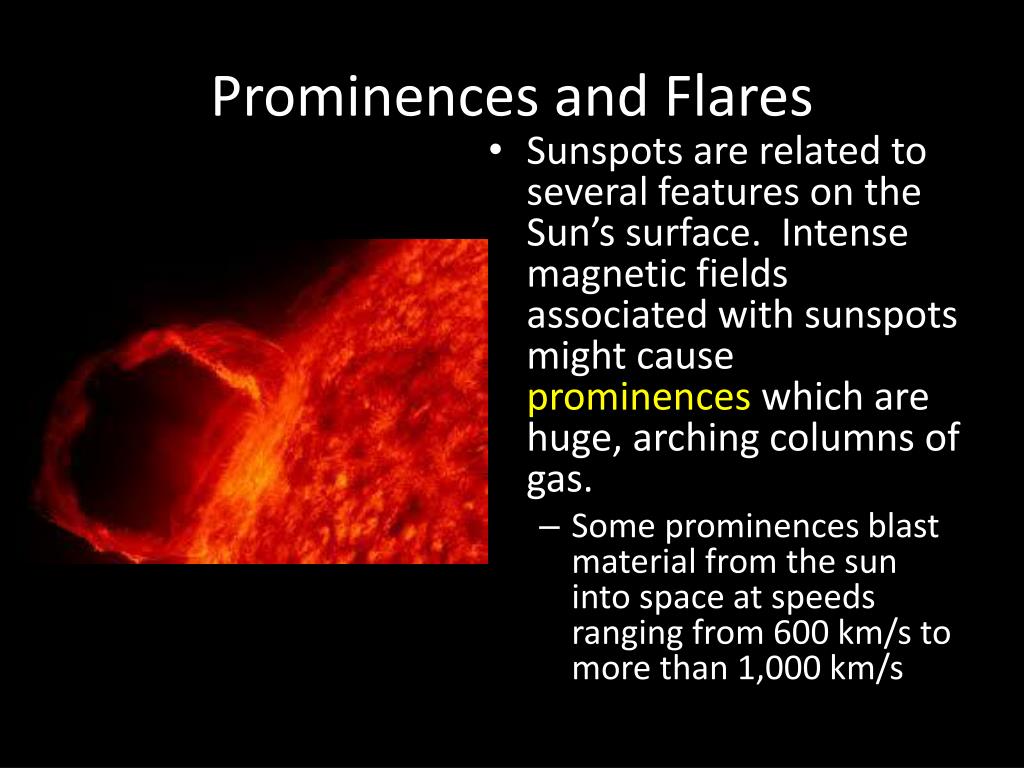 Prominences and Flares

• Sunspots are related to several features on the Sun’s surface. Intense magnetic fields associated with sunspots might cause prominences which are huge, arching columns of gas.

– Some prominences blast material from the sun into space at speeds ranging from 600 km/s to more than 1,000 km/s